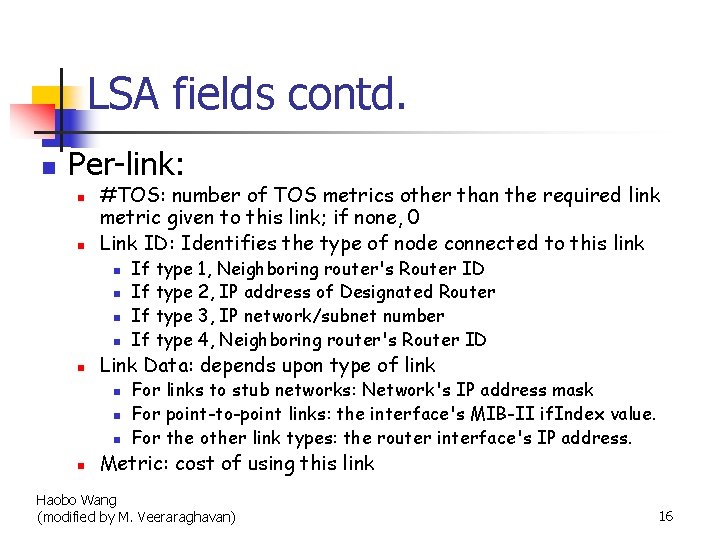 LSA fields contd.

Per-link:

#TOS: number of TOS metrics other than the required link metric given to this link; if none, 0

Link ID: Identifies the type of node connected to this link

If type 1, Neighboring router's Router ID

If type 2, IP address of Designated Router

If type 3, IP network/subnet number

If type 4, Neighboring router's Router ID

Link Data: depends upon type of link

For links to stub networks: Network's IP address mask

For point-to-point links: the interface's MIB-II ifIndex value.

For the other link types: the router interface's IP address.

Metric: cost of using this link

Haobo Wang
(modified by M. Veeraraghavan)

16